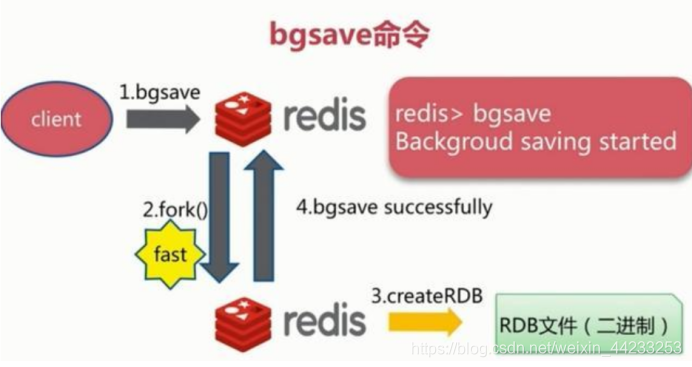 bgsave命令

client

1.bgsave

redis

redis> bgsave
Backgroud saving started

2.fork()

fast

4.bgsave successfully

redis

3.createRDB

RDB文件（二进制）

https://blog.csdn.net/weixin_44233253